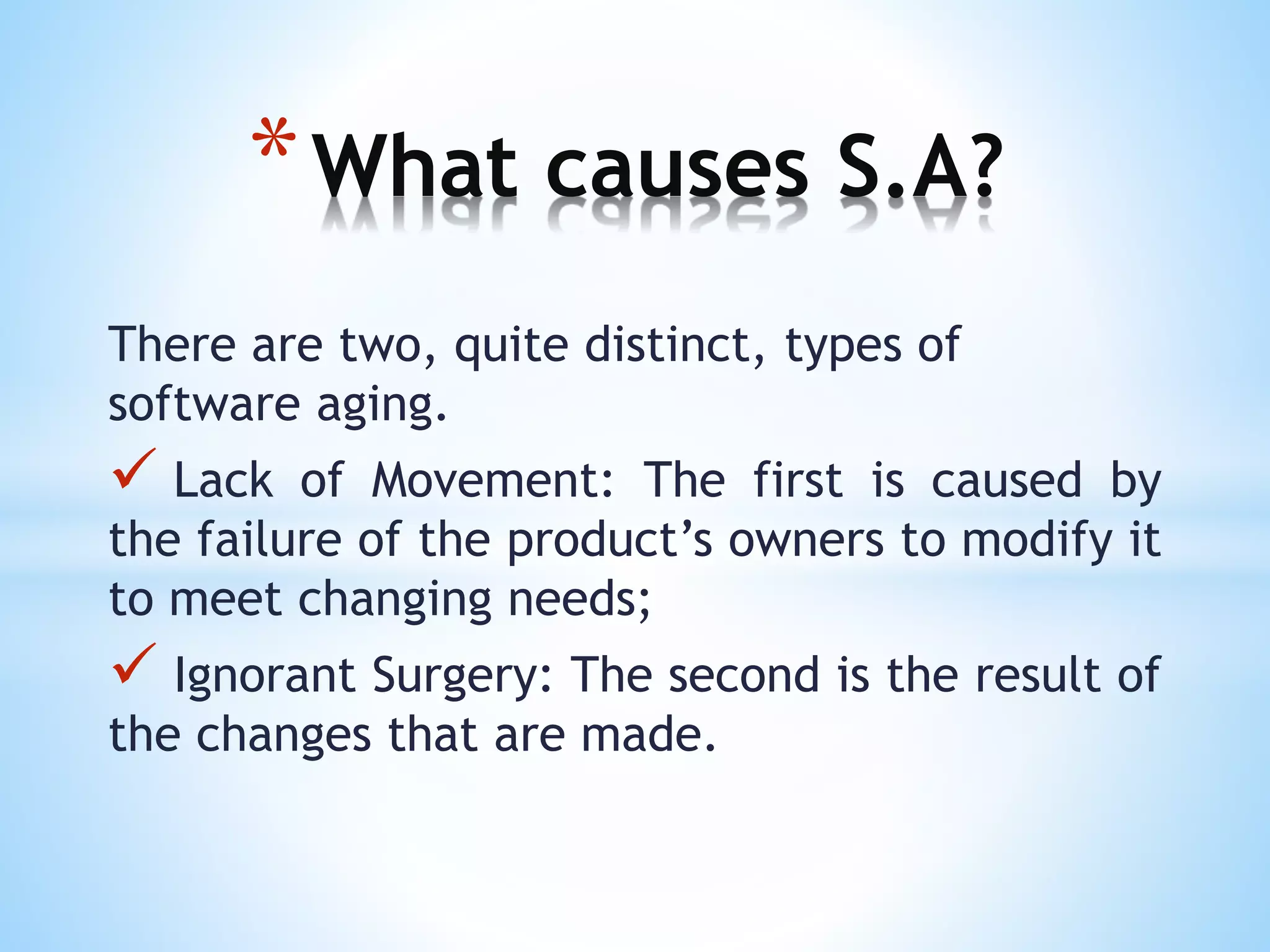 * What causes S.A?

There are two, quite distinct, types of software aging.

✓ Lack of Movement: The first is caused by the failure of the product’s owners to modify it to meet changing needs;

✓ Ignorant Surgery: The second is the result of the changes that are made.